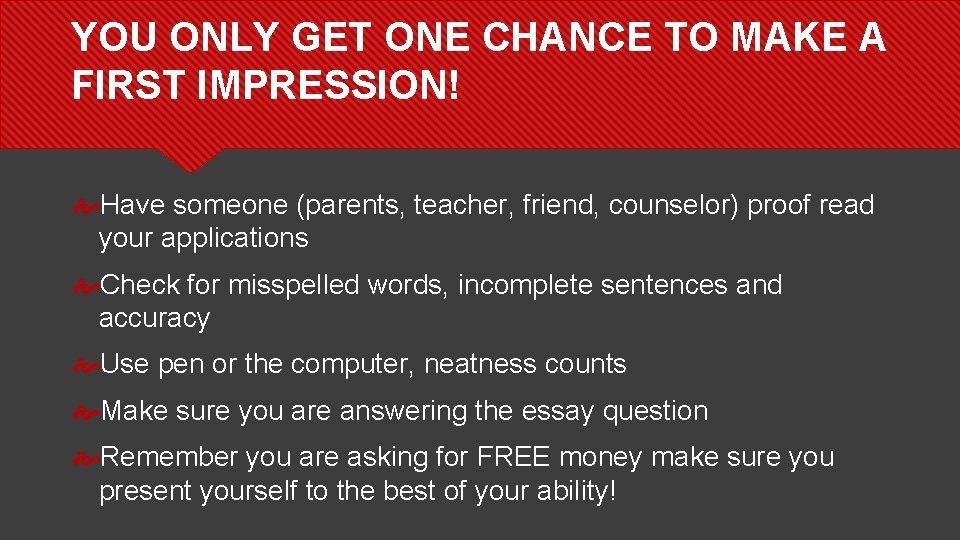 YOU ONLY GET ONE CHANCE TO MAKE A FIRST IMPRESSION!

Have someone (parents, teacher, friend, counselor) proof read your applications

Check for misspelled words, incomplete sentences and accuracy

Use pen or the computer, neatness counts

Make sure you are answering the essay question

Remember you are asking for FREE money make sure you present yourself to the best of your ability!